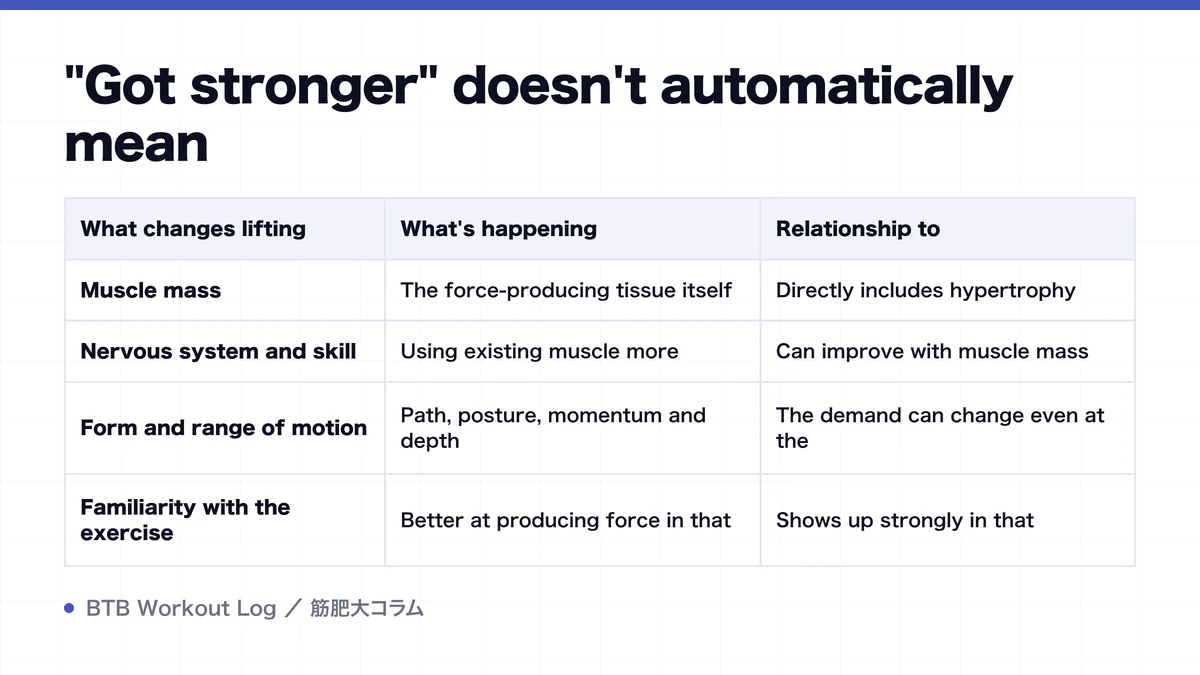 "Got stronger" doesn't automatically mean

| What changes lifting | What's happening | Relationship to |
|---|---|---|
| Muscle mass | The force-producing tissue itself | Directly includes hypertrophy |
| Nervous system and skill | Using existing muscle more | Can improve with muscle mass |
| Form and range of motion | Path, posture, momentum and depth | The demand can change even at the |
| Familiarity with the exercise | Better at producing force in that | Shows up strongly in that |

BTB Workout Log ／ 筋肥大コラム